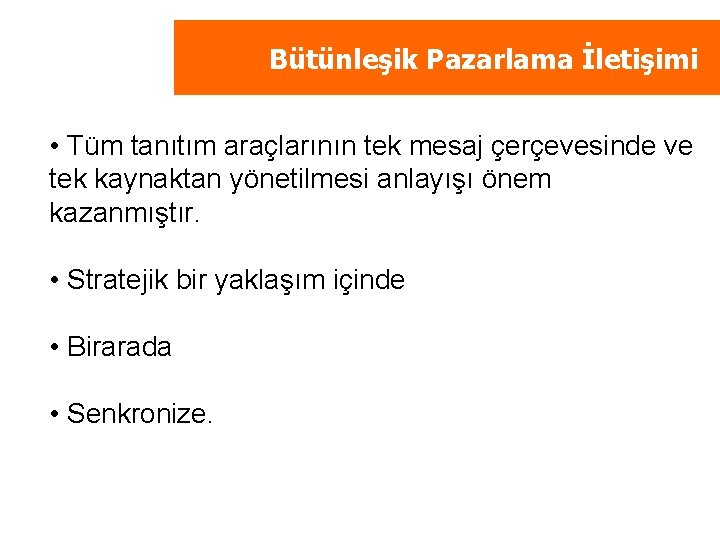 Bütünleşik Pazarlama İletişimi

• Tüm tanıtım araçlarının tek mesaj çerçevesinde ve tek kaynaktan yönetilmesi anlayışı önem kazanmıştır.

• Stratejik bir yaklaşım içinde

• Birarada

• Senkronize.